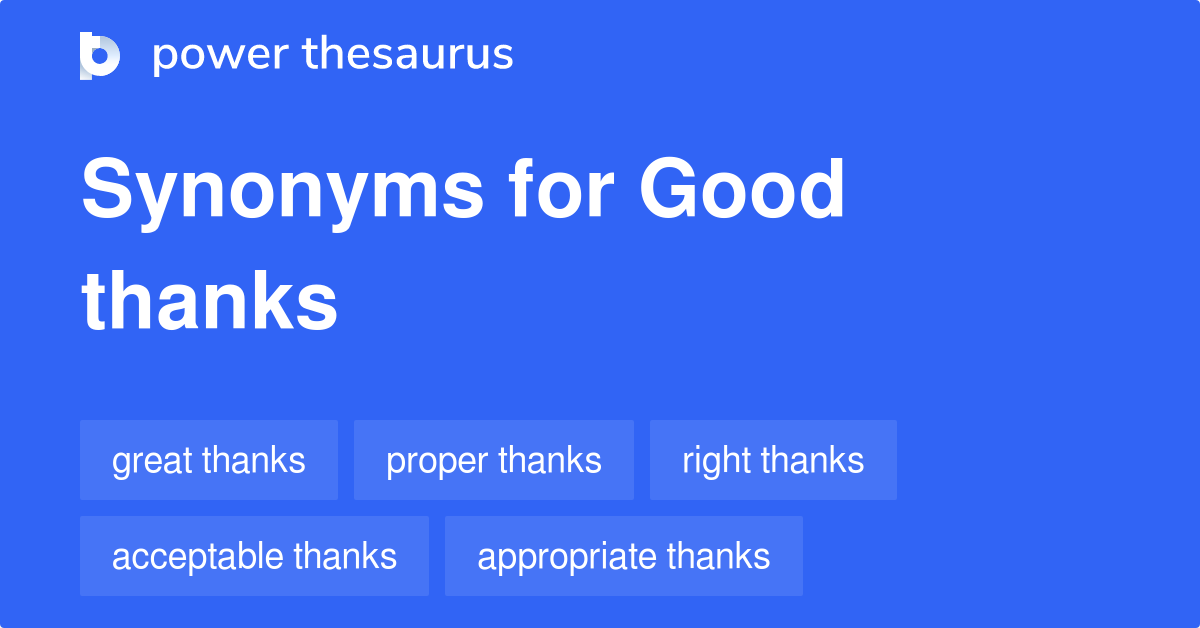 power thesaurus

Synonyms for Good thanks

great thanks
proper thanks
right thanks
acceptable thanks
appropriate thanks